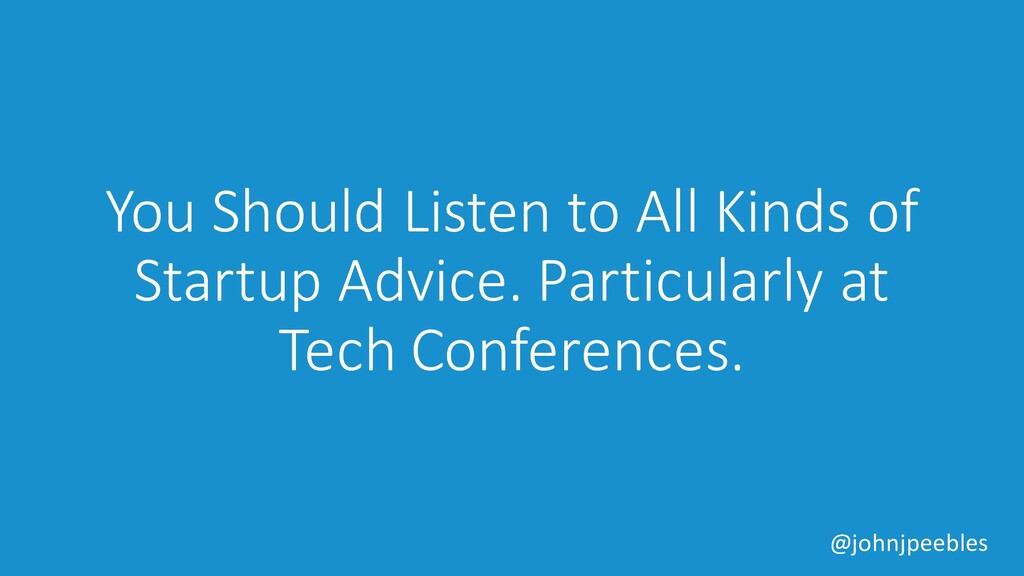 You Should Listen to All Kinds of Startup Advice. Particularly at Tech Conferences.

@johnjpeebles